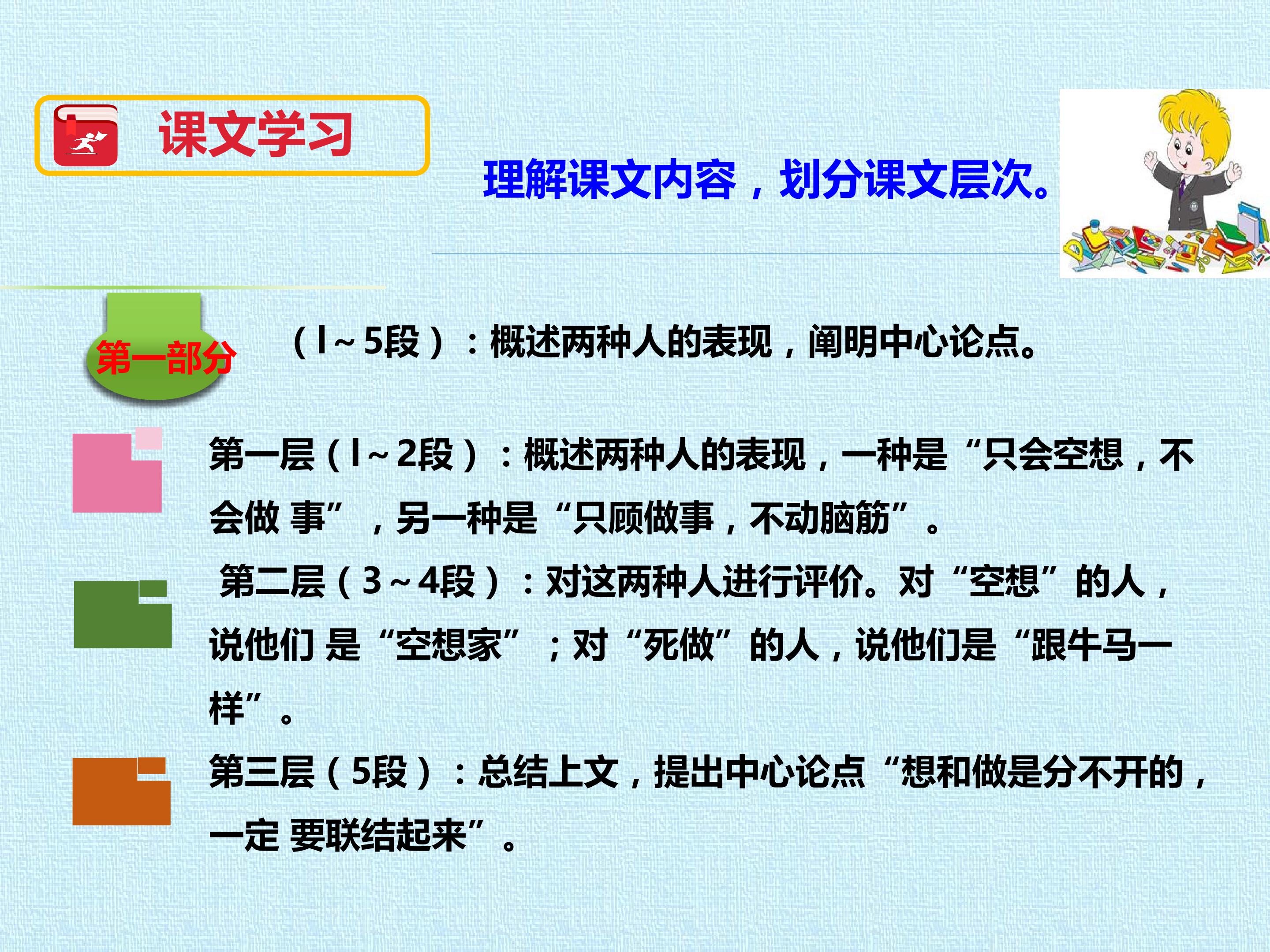 课文学习

理解课文内容，划分课文层次。

第一部分

（l～5段）：概述两种人的表现，阐明中心论点。

第一层（l～2段）：概述两种人的表现，一种是“只会空想，不会做事”，另一种是“只顾做事，不动脑筋”。

第二层（3～4段）：对这两种人进行评价。对“空想”的人，说他们是“空想家”；对“死做”的人，说他们是“跟牛马一样”。

第三层（5段）：总结上文，提出中心论点“想和做是分不开的，一定要联结起来”。